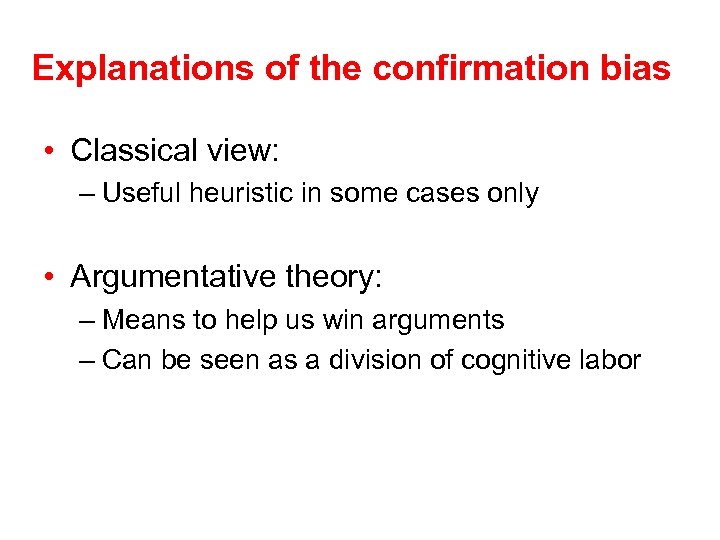 Explanations of the confirmation bias

• Classical view:
– Useful heuristic in some cases only

• Argumentative theory:
– Means to help us win arguments
– Can be seen as a division of cognitive labor